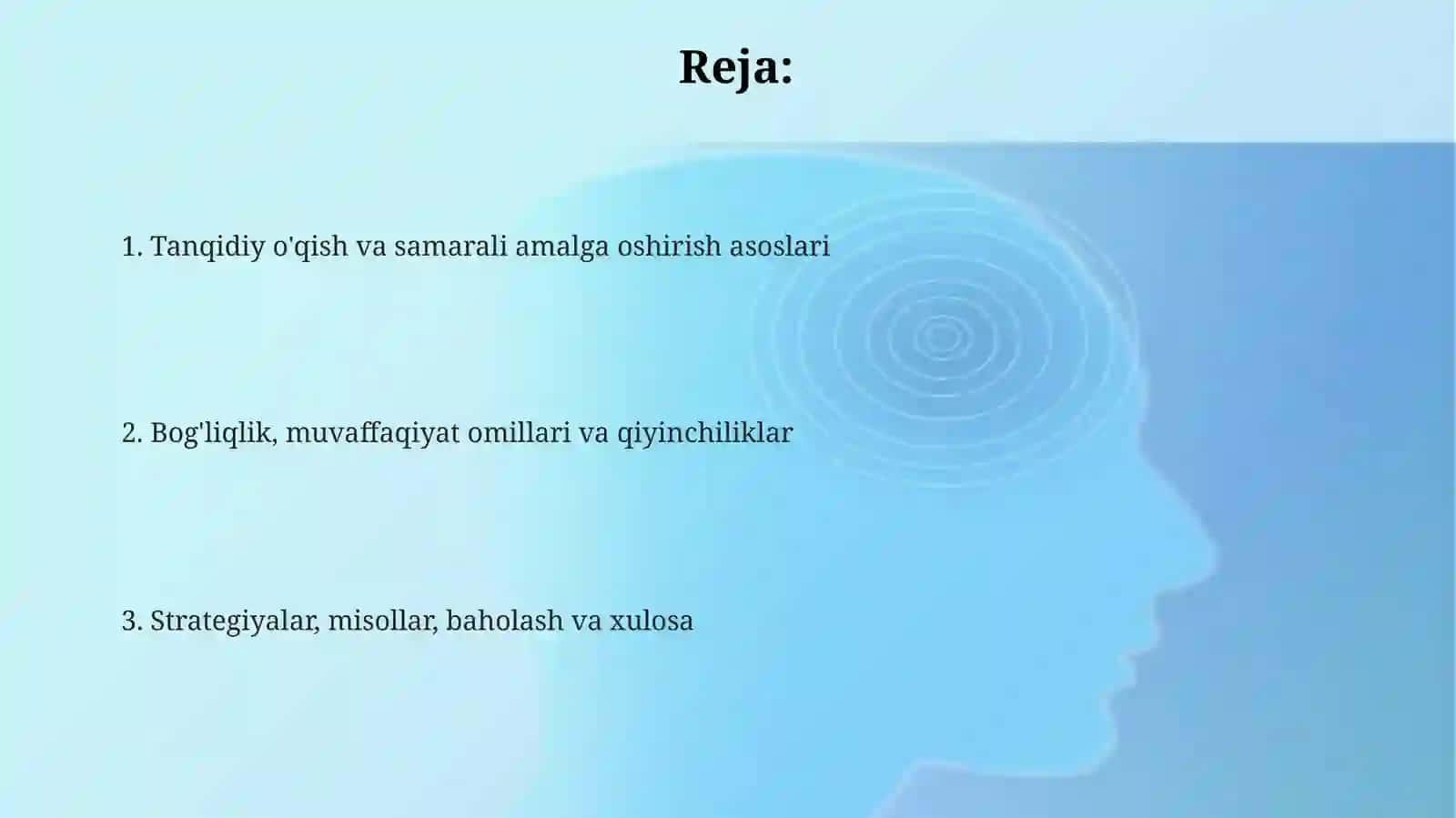 Reja:

1. Tanqidiy o'qish va samarali amalga oshirish asoslari

2. Bog'liqlik, muvaffaqiyat omillari va qiyinchiliklar

3. Strategiyalar, misollar, baholash va xulosa